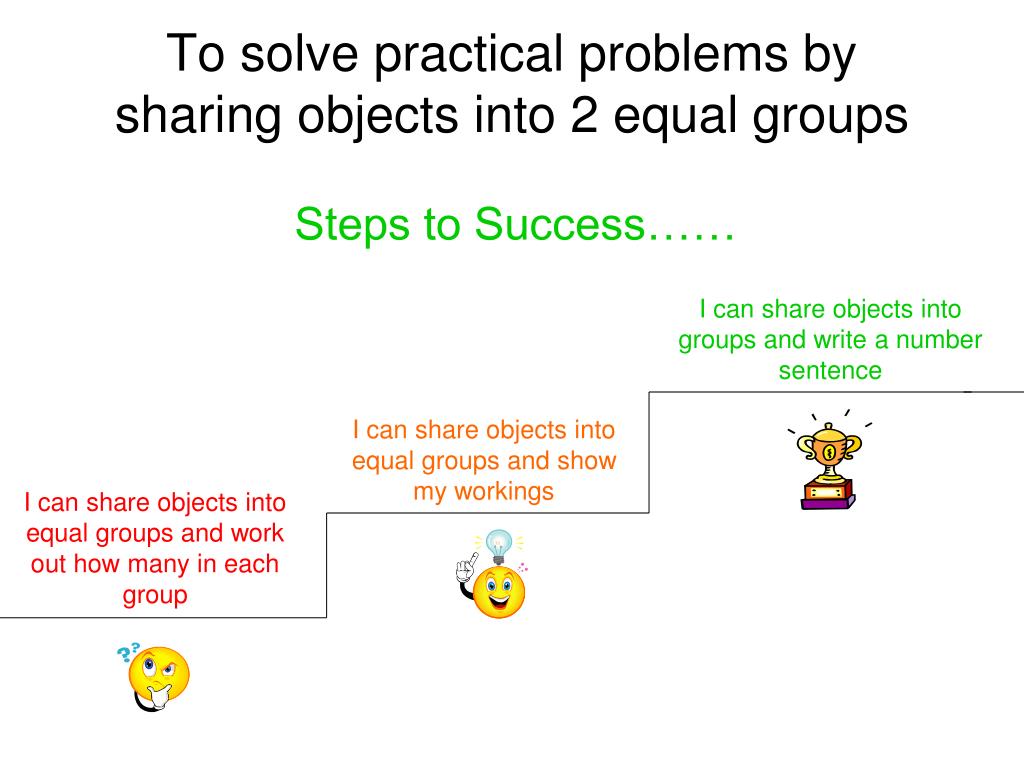 To solve practical problems by sharing objects into 2 equal groups

Steps to Success……

I can share objects into groups and write a number sentence

I can share objects into equal groups and show my workings

I can share objects into equal groups and work out how many in each group